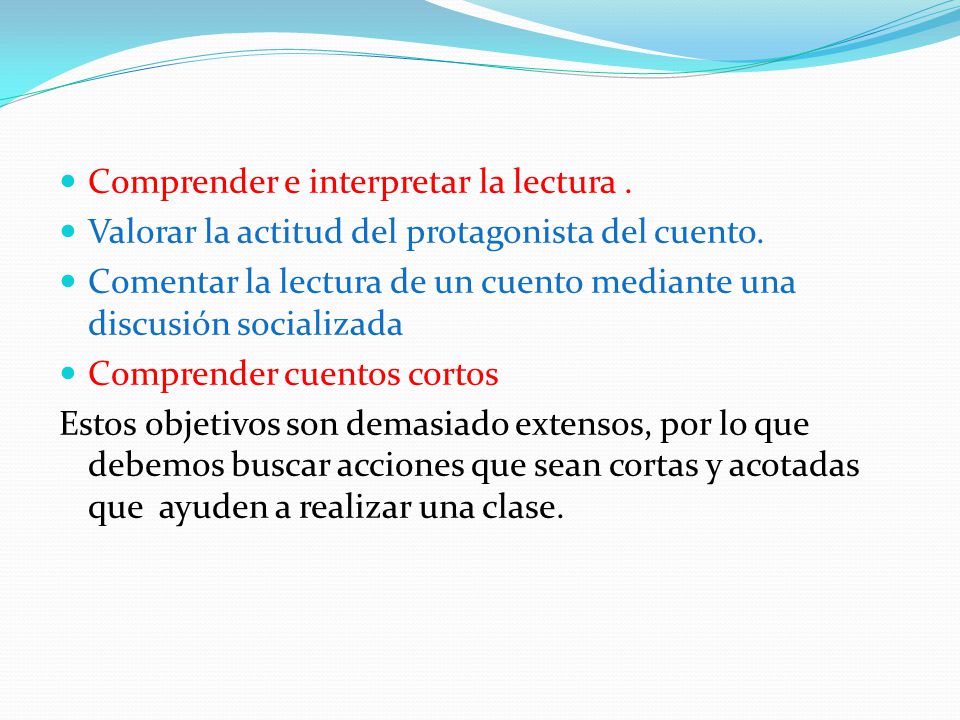 - Comprender e interpretar la lectura .
- Valorar la actitud del protagonista del cuento.
- Comentar la lectura de un cuento mediante una discusión socializada
- Comprender cuentos cortos

Estos objetivos son demasiado extensos, por lo que debemos buscar acciones que sean cortas y acotadas que ayuden a realizar una clase.